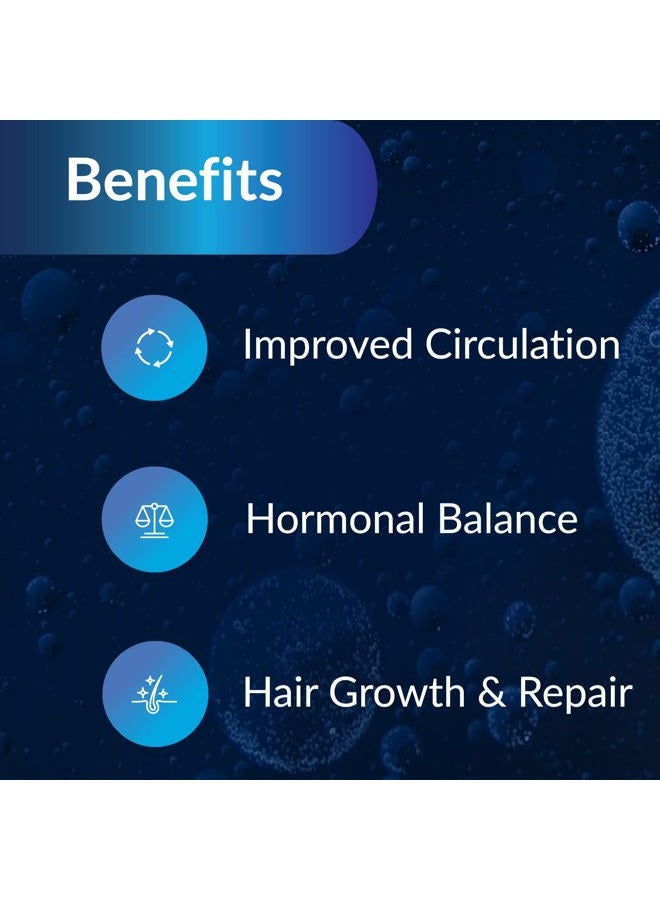 Benefits

Improved Circulation

Hormonal Balance

Hair Growth & Repair